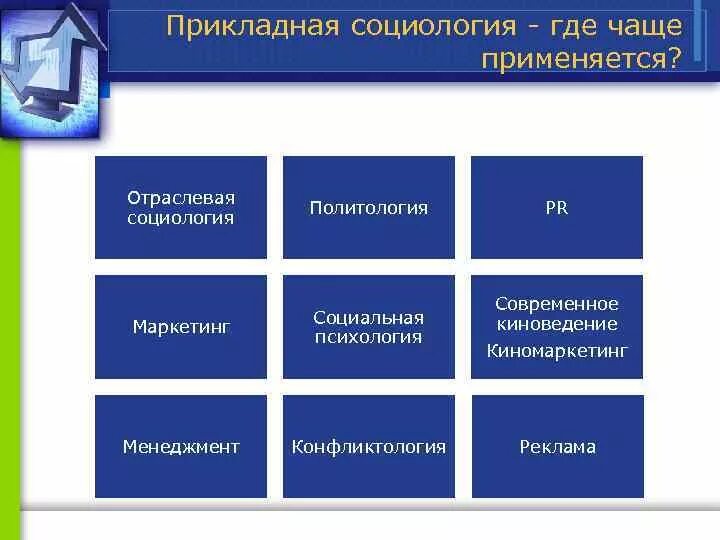 Прикладная социология - где чаще применяется?

Отраслевая социология

Политология

PR

Маркетинг

Социальная психология

Современное киноведение
Киномаркетинг

Менеджмент

Конфликтология

Реклама